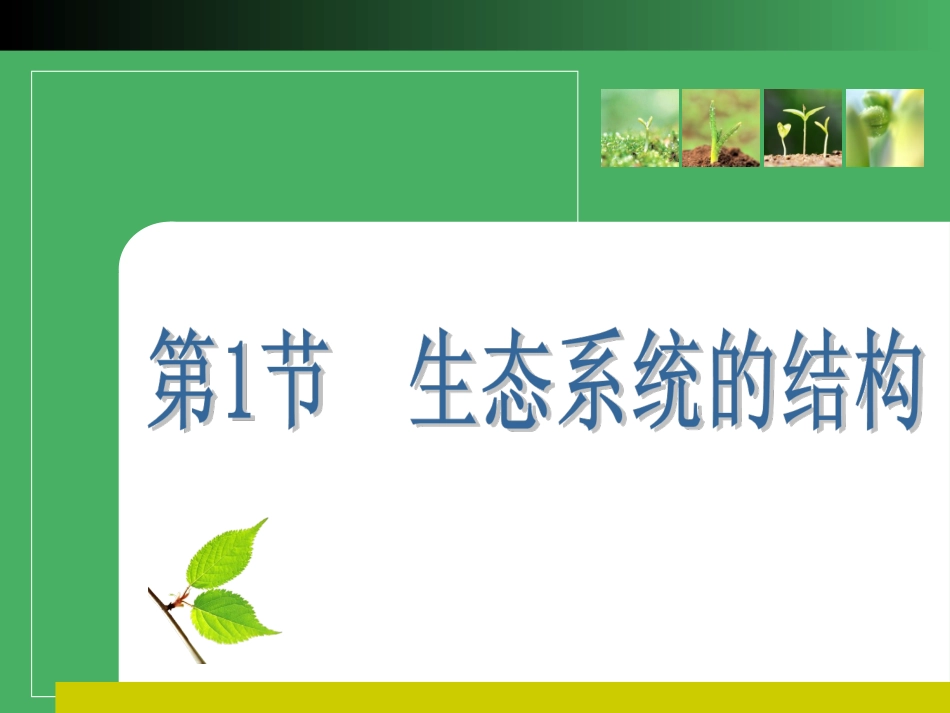 第1节　生态系统的结构